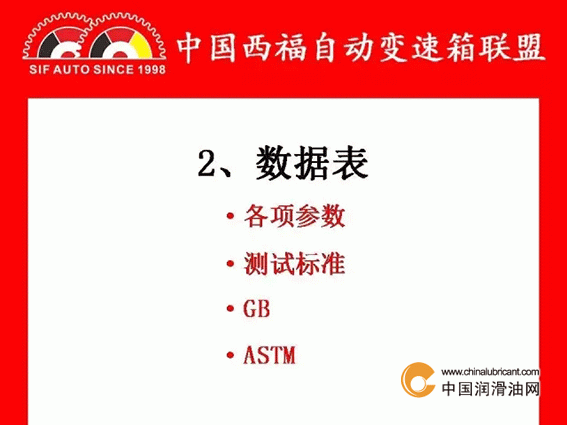 SIF AUTO SINCE 1998

中国西福自动变速箱联盟

2、数据表

• 各项参数
• 测试标准
• GB
• ASTM

www.chinalubricant.com
中国润滑油网